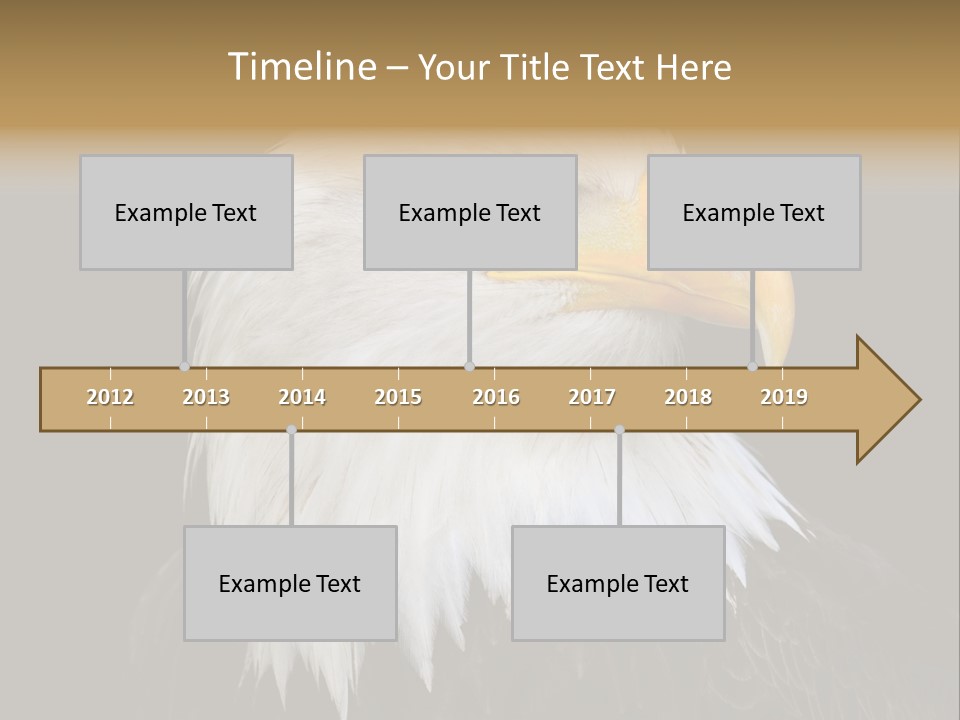 Timeline – Your Title Text Here

Example Text

Example Text

Example Text

2012 2013 2014 2015 2016 2017 2018 2019

Example Text

Example Text